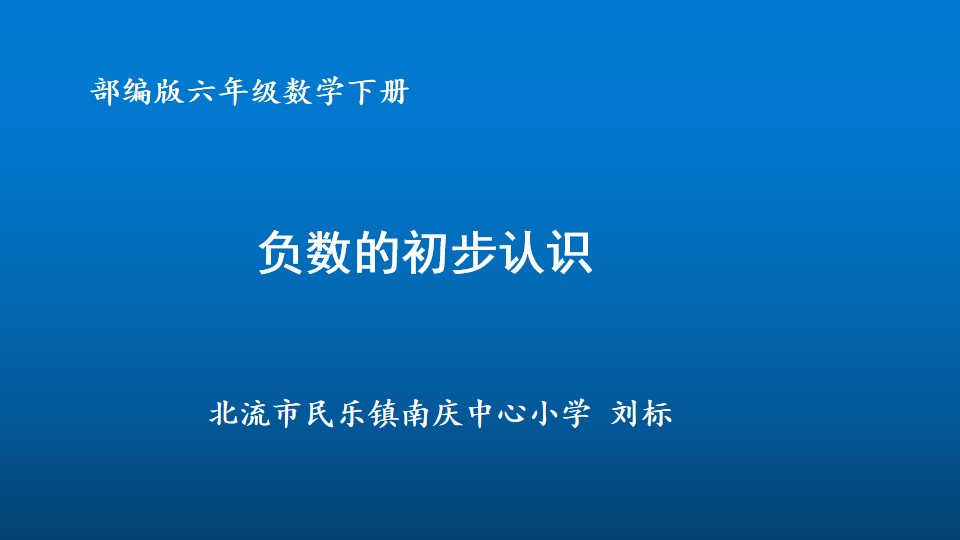 部编版六年级数学下册

负数的初步认识

北流市民乐镇南庆中心小学 刘标